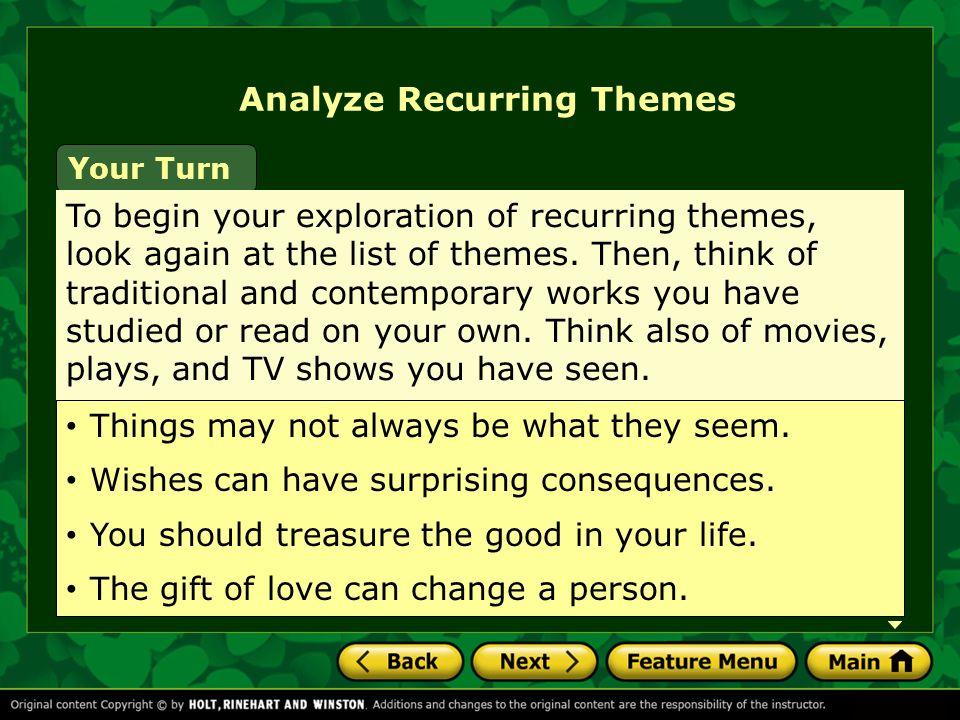 Analyze Recurring Themes

Your Turn

To begin your exploration of recurring themes, look again at the list of themes. Then, think of traditional and contemporary works you have studied or read on your own. Think also of movies, plays, and TV shows you have seen.

• Things may not always be what they seem.

• Wishes can have surprising consequences.

• You should treasure the good in your life.

• The gift of love can change a person.

Back Next Feature Menu Main

Original content Copyright © by HOLT, RINEHART AND WINSTON. Additions and changes to the original content are the responsibility of the instructor.